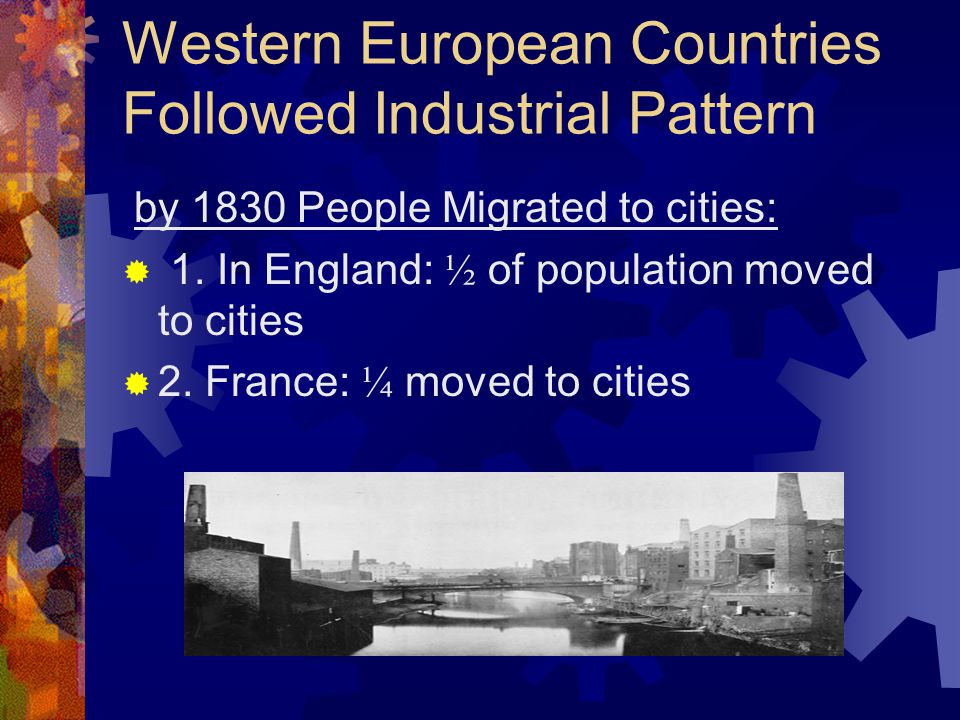 Western European Countries Followed Industrial Pattern

by 1830 People Migrated to cities:

1. In England: ½ of population moved to cities

2. France: ¼ moved to cities